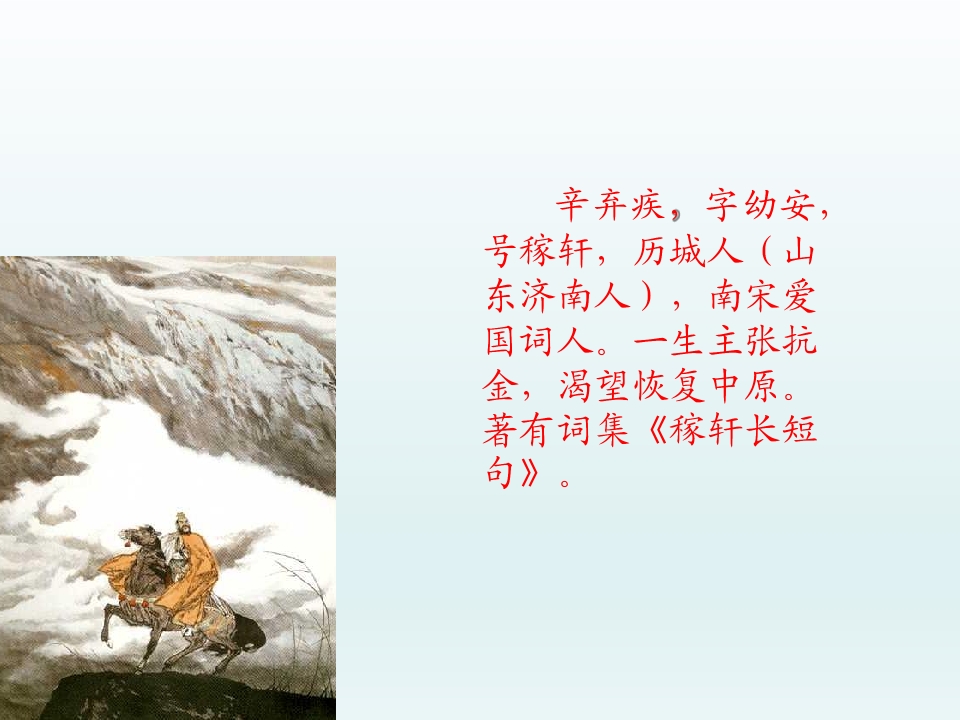 辛弃疾，字幼安，号稼轩，历城人（山东济南人），南宋爱国词人。一生主张抗金，渴望恢复中原。著有词集《稼轩长短句》。